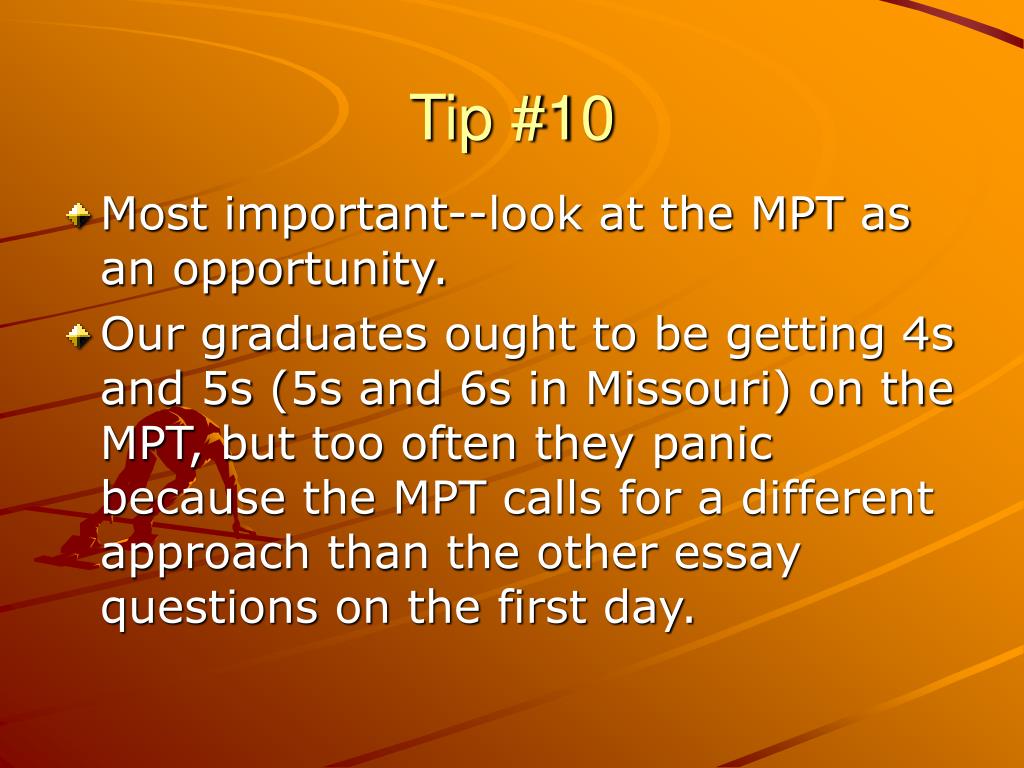 Tip #10

Most important--look at the MPT as an opportunity.

Our graduates ought to be getting 4s and 5s (5s and 6s in Missouri) on the MPT, but too often they panic because the MPT calls for a different approach than the other essay questions on the first day.